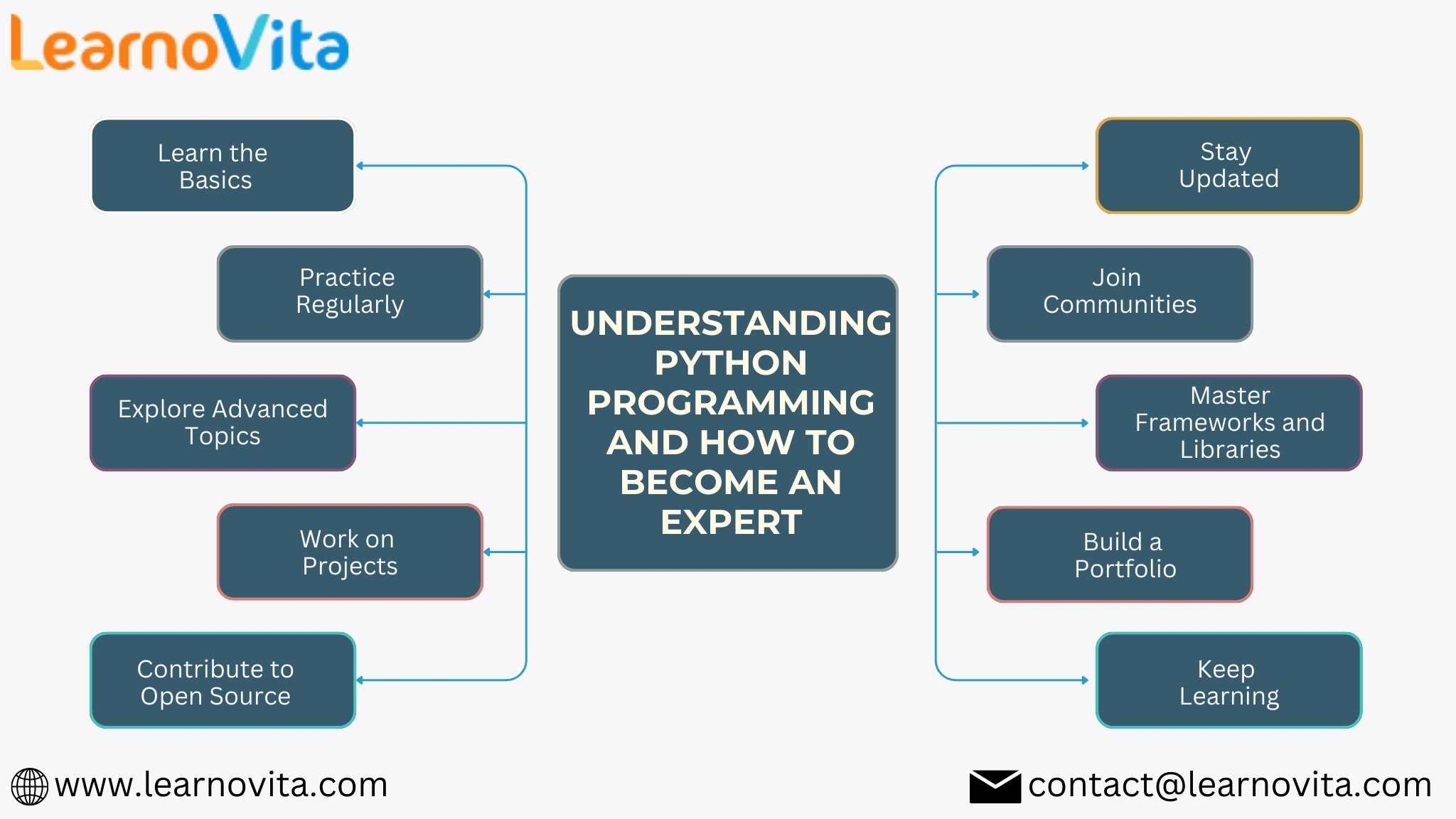 LearnoVita

Learn the Basics

Practice Regularly

Explore Advanced Topics

Work on Projects

Contribute to Open Source

UNDERSTANDING PYTHON PROGRAMMING AND HOW TO BECOME AN EXPERT

Stay Updated

Join Communities

Master Frameworks and Libraries

Build a Portfolio

Keep Learning

www.learnovita.com

contact@learnovita.com